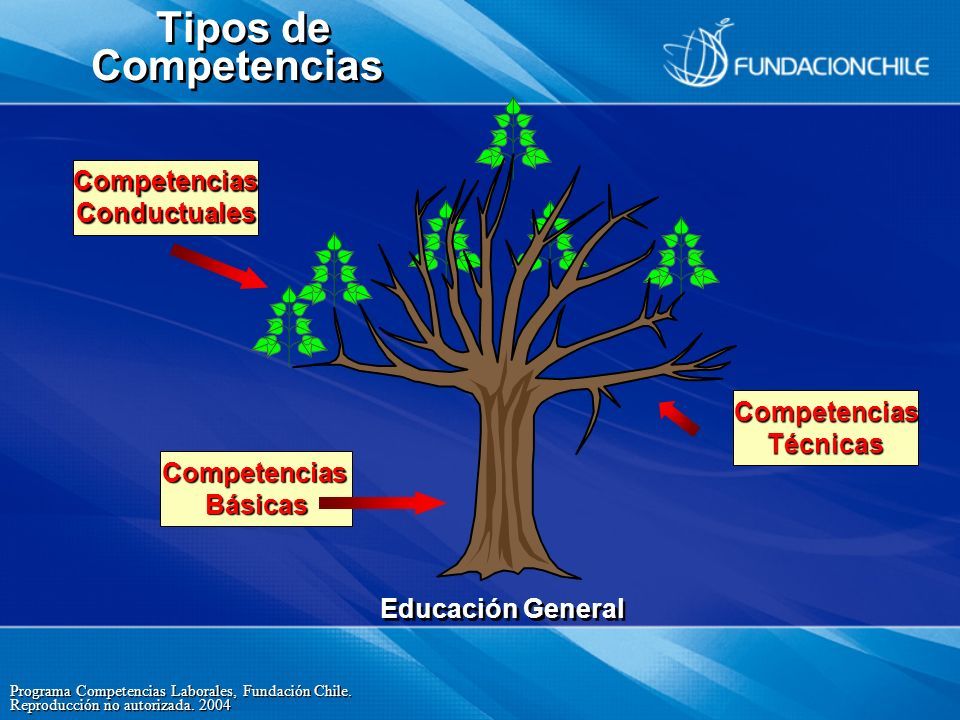 Tipos de Competencias

FUNDACIONCHILE

Competencias Conductuales

Competencias Técnicas

Competencias Básicas

Educación General

Programa Competencias Laborales, Fundación Chile.
Reproducción no autorizada. 2004